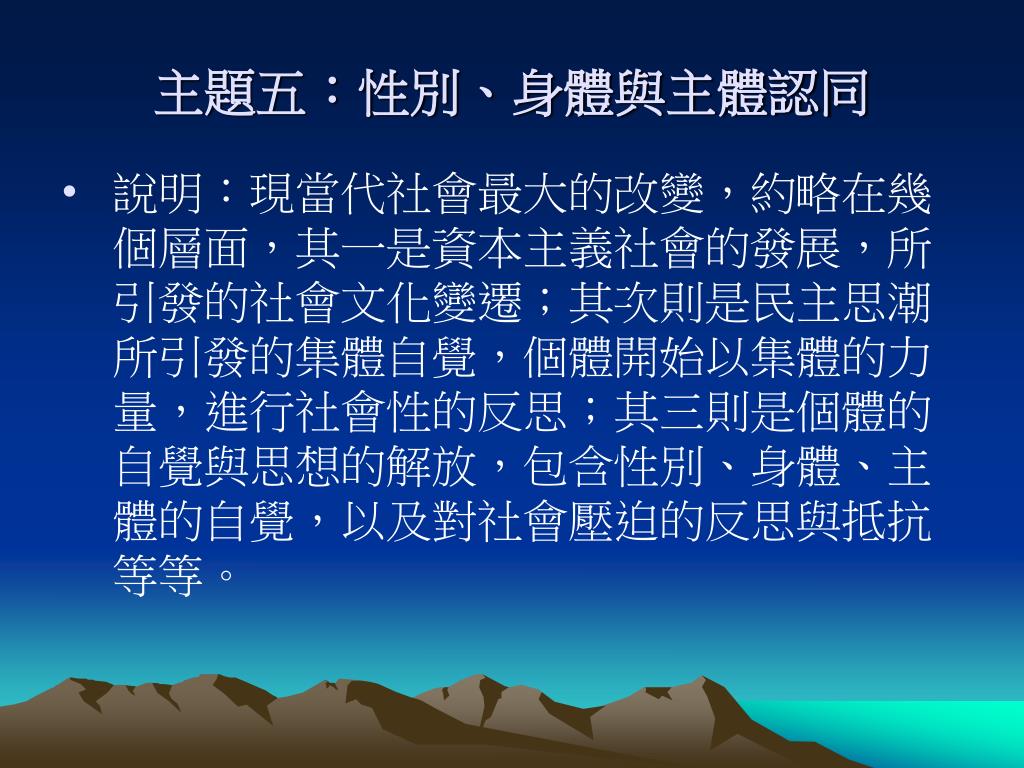 主題五：性別、身體與主體認同

• 說明：現當代社會最大的改變，約略在幾個層面，其一是資本主義社會的發展，所引發的社會文化變遷；其次則是民主思潮所引發的集體自覺，個體開始以集體的力量，進行社會性的反思；其三則是個體的自覺與思想的解放，包含性別、身體、主體的自覺，以及對社會壓迫的反思與抵抗等等。